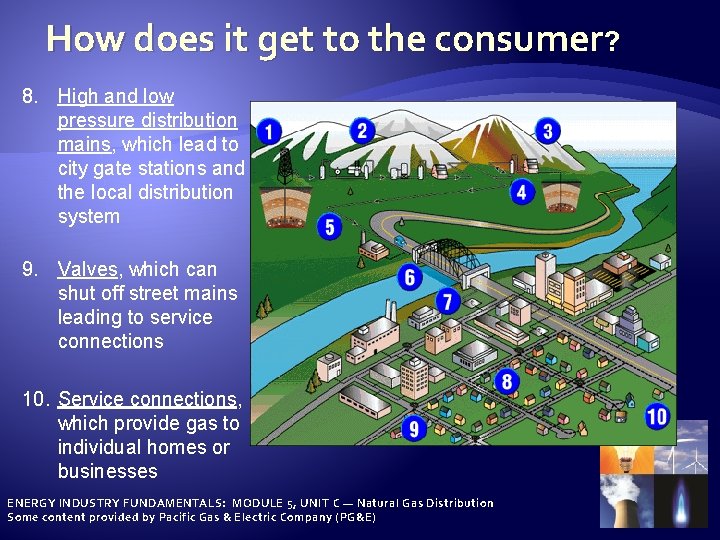 How does it get to the consumer?

8. High and low pressure distribution mains, which lead to city gate stations and the local distribution system

9. Valves, which can shut off street mains leading to service connections

10. Service connections, which provide gas to individual homes or businesses

1
2
3
4
5
6
7
8
9
10

ENERGY INDUSTRY FUNDAMENTALS: MODULE 5, UNIT C — Natural Gas Distribution
Some content provided by Pacific Gas & Electric Company (PG&E)